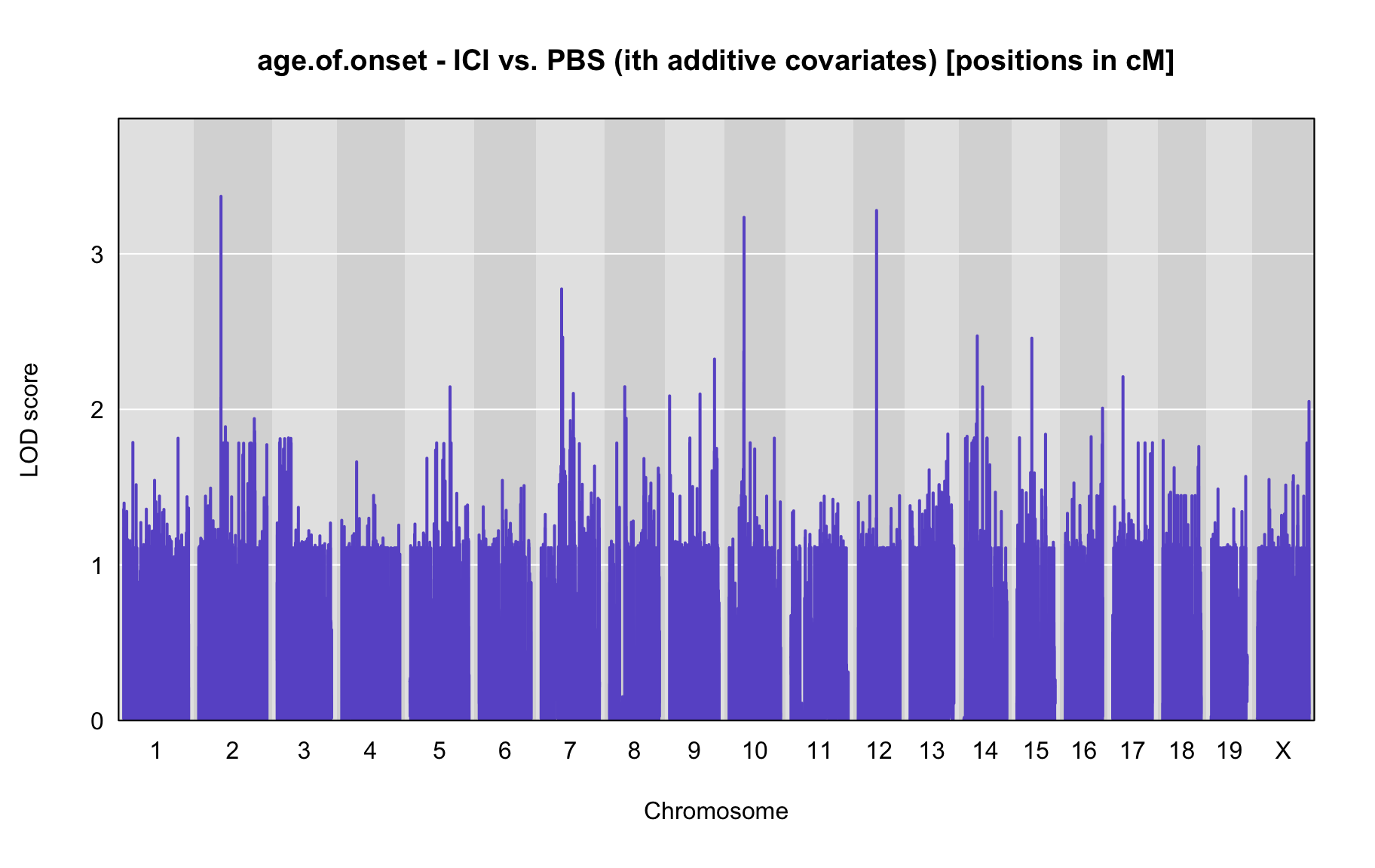 age.of.onset - ICI vs. PBS (ith additive covariates) [positions in cM]

LOD score

3
2
1
0

1 2 3 4 5 6 7 8 9 10 11 12 13 14 15 16 17 18 19 X

Chromosome